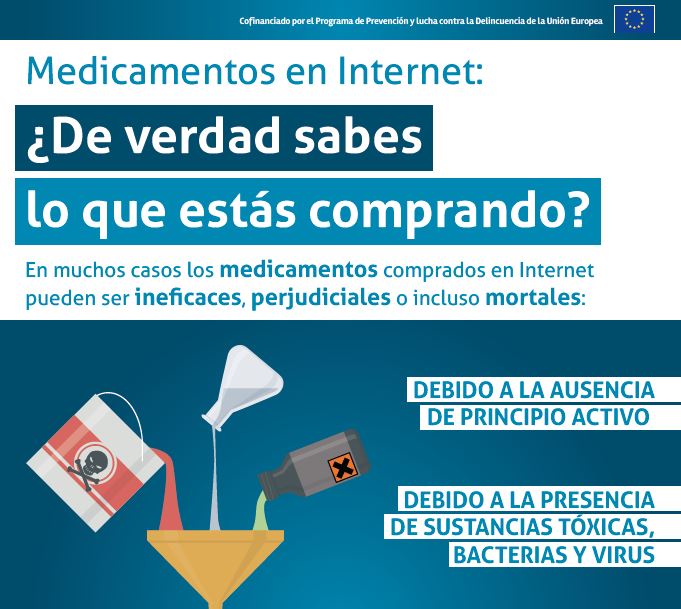 Cofinanciado por el Programa de Prevención y lucha contra la Delincuencia de la Unión Europea

Medicamentos en Internet:

¿De verdad sabes

lo que estás comprando?

En muchos casos los medicamentos comprados en Internet pueden ser ineficaces, perjudiciales o incluso mortales:

DEBIDO A LA AUSENCIA DE PRINCIPIO ACTIVO

DEBIDO A LA PRESENCIA DE SUSTANCIAS TÓXICAS, BACTERIAS Y VIRUS